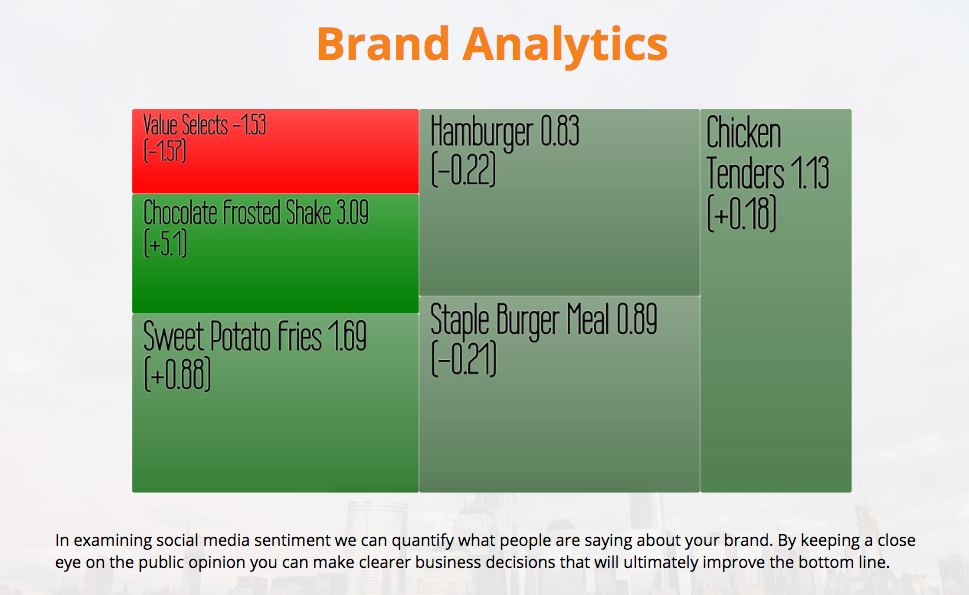 Brand Analytics

Value Selects -1.53 (-1.57)

Chocolate Frosted Shake 3.09 (+5.1)

Sweet Potato Fries 1.69 (+0.88)

Hamburger 0.83 (-0.22)

Staple Burger Meal 0.89 (-0.21)

Chicken Tenders 1.13 (+0.18)

In examining social media sentiment we can quantify what people are saying about your brand. By keeping a close eye on the public opinion you can make clearer business decisions that will ultimately improve the bottom line.